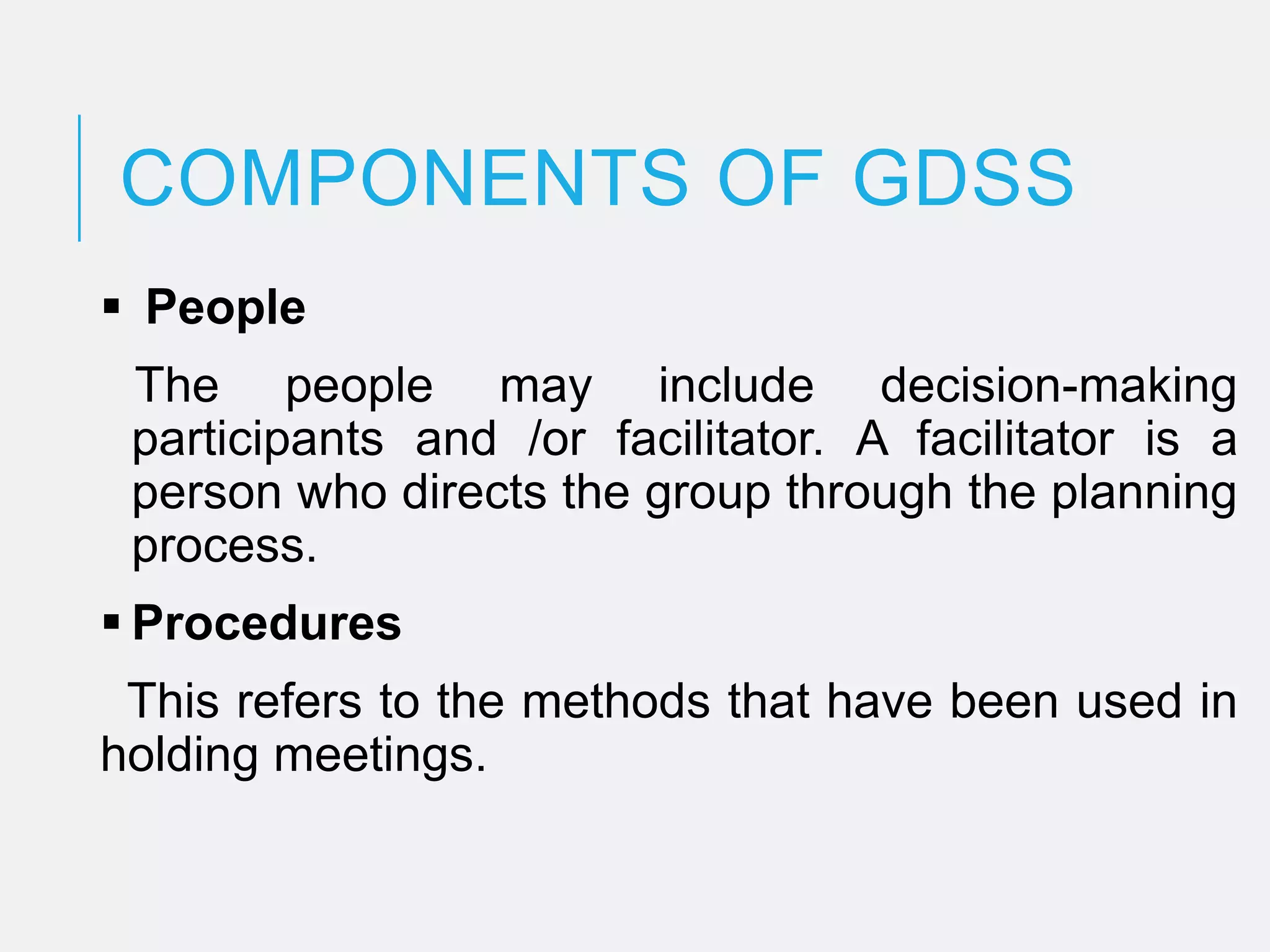 COMPONENTS OF GDSS

▪ People

The people may include decision-making participants and /or facilitator. A facilitator is a person who directs the group through the planning process.

▪ Procedures

This refers to the methods that have been used in holding meetings.